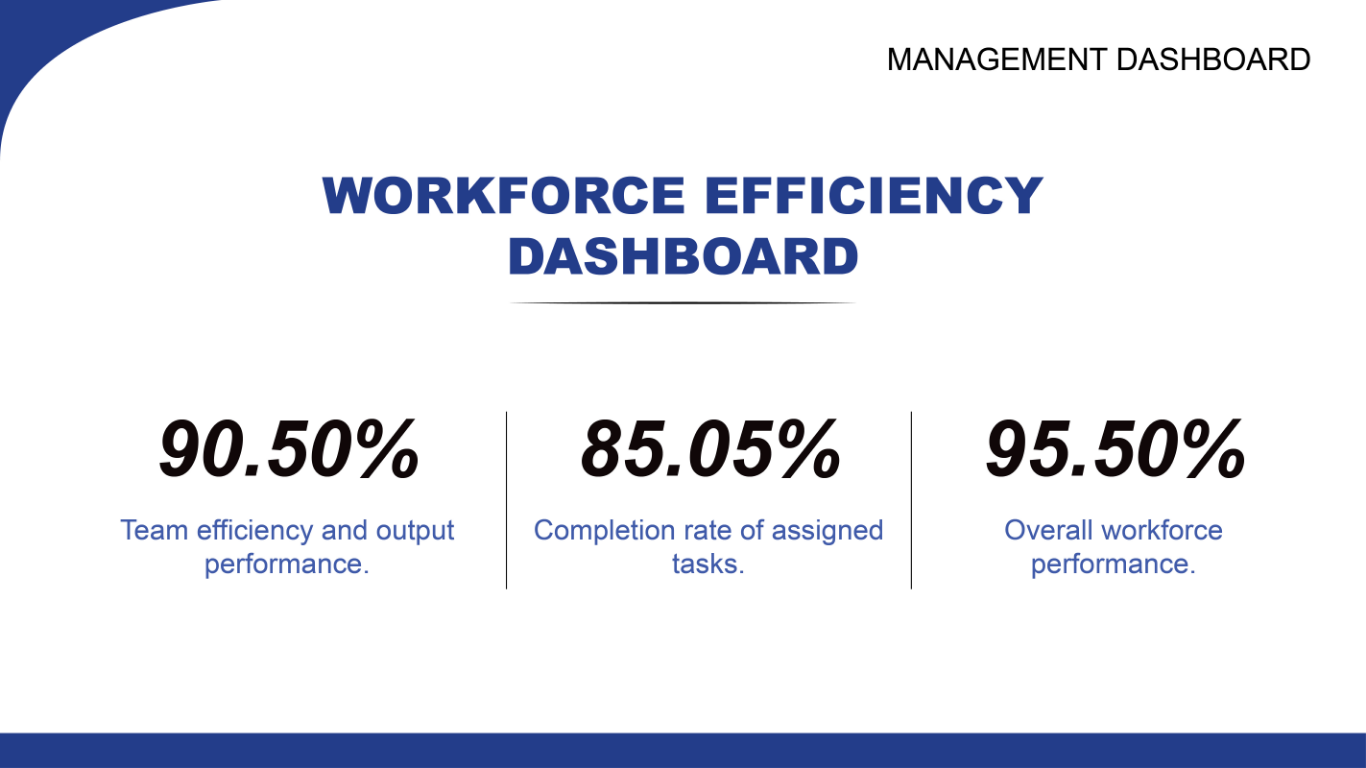 MANAGEMENT DASHBOARD

WORKFORCE EFFICIENCY DASHBOARD

90.50%

Team efficiency and output performance.

85.05%

Completion rate of assigned tasks.

95.50%

Overall workforce performance.